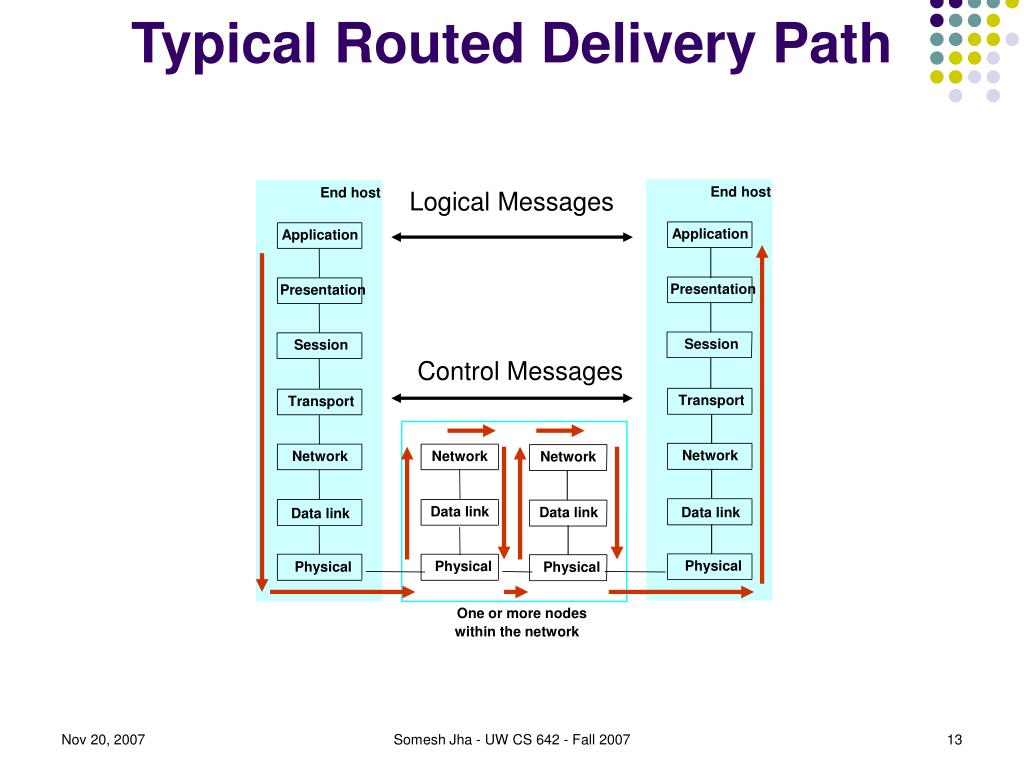 Typical Routed Delivery Path

End host

Application

Presentation

Session

Transport

Network

Data link

Physical

Logical Messages

Control Messages

Network

Data link

Physical

Network

Data link

Physical

One or more nodes within the network

End host

Application

Presentation

Session

Transport

Network

Data link

Physical

Nov 20, 2007

Somesh Jha - UW CS 642 - Fall 2007

13